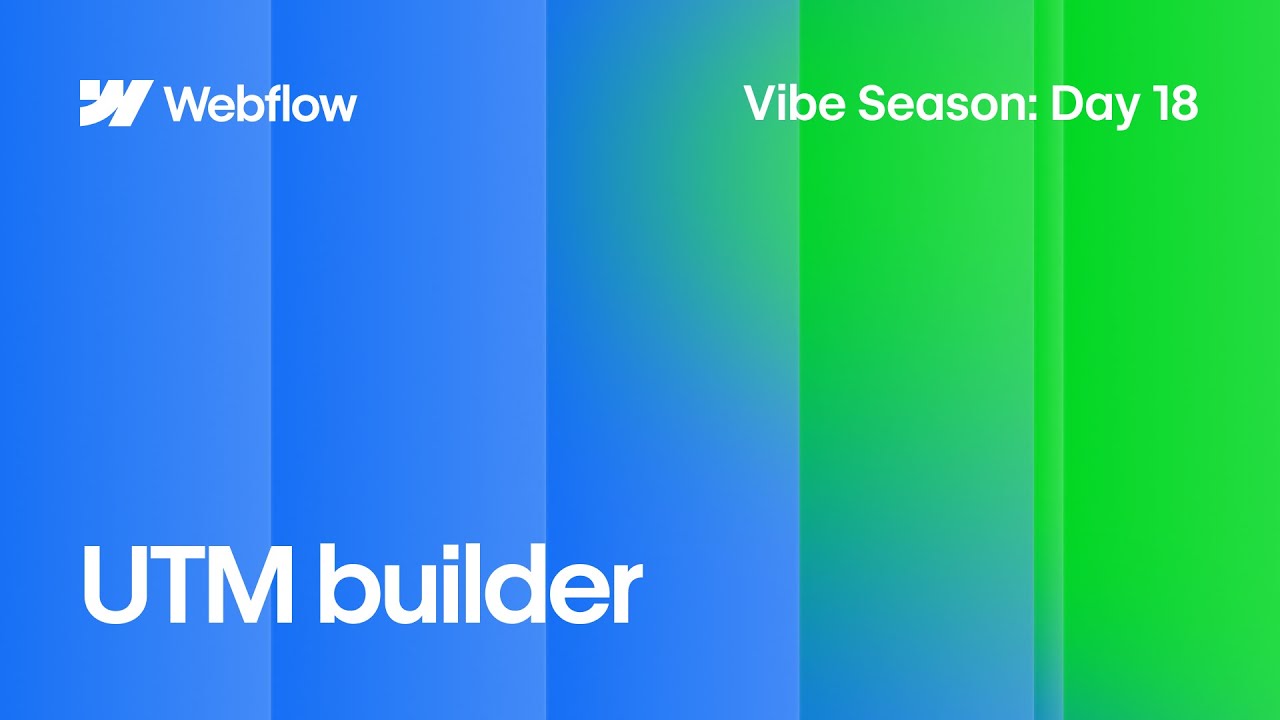 Webflow

Vibe Season: Day 18

UTM builder